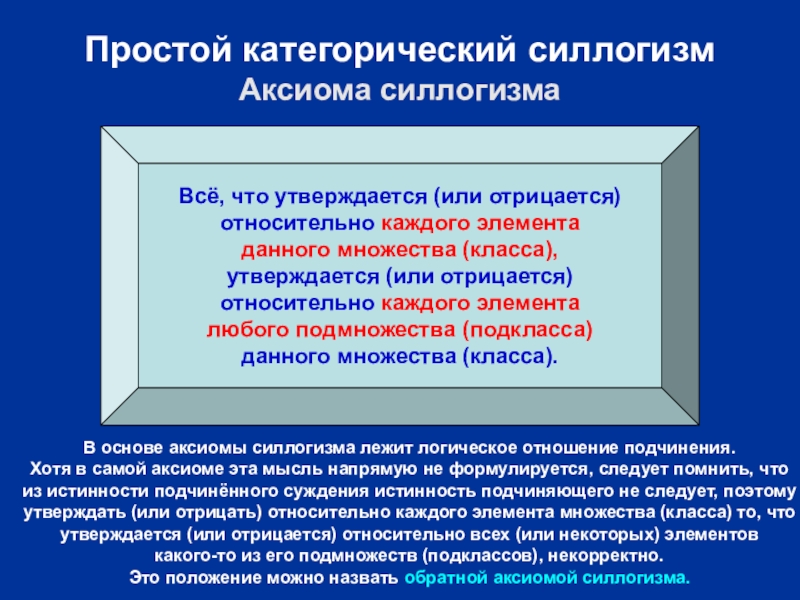 Простой категорический силлогизм
Аксиома силлогизма

Всё, что утверждается (или отрицается) относительно каждого элемента данного множества (класса), утверждается (или отрицается) относительно каждого элемента любого подмножества (подкласса) данного множества (класса).

В основе аксиомы силлогизма лежит логическое отношение подчинения. Хотя в самой аксиоме эта мысль напрямую не формулируется, следует помнить, что из истинности подчинённого суждения истинность подчиняющего не следует, поэтому утверждать (или отрицать) относительно каждого элемента множества (класса) то, что утверждается (или отрицается) относительно всех (или некоторых) элементов какого-то из его подмножеств (подклассов), некорректно. Это положение можно назвать обратной аксиомой силлогизма.